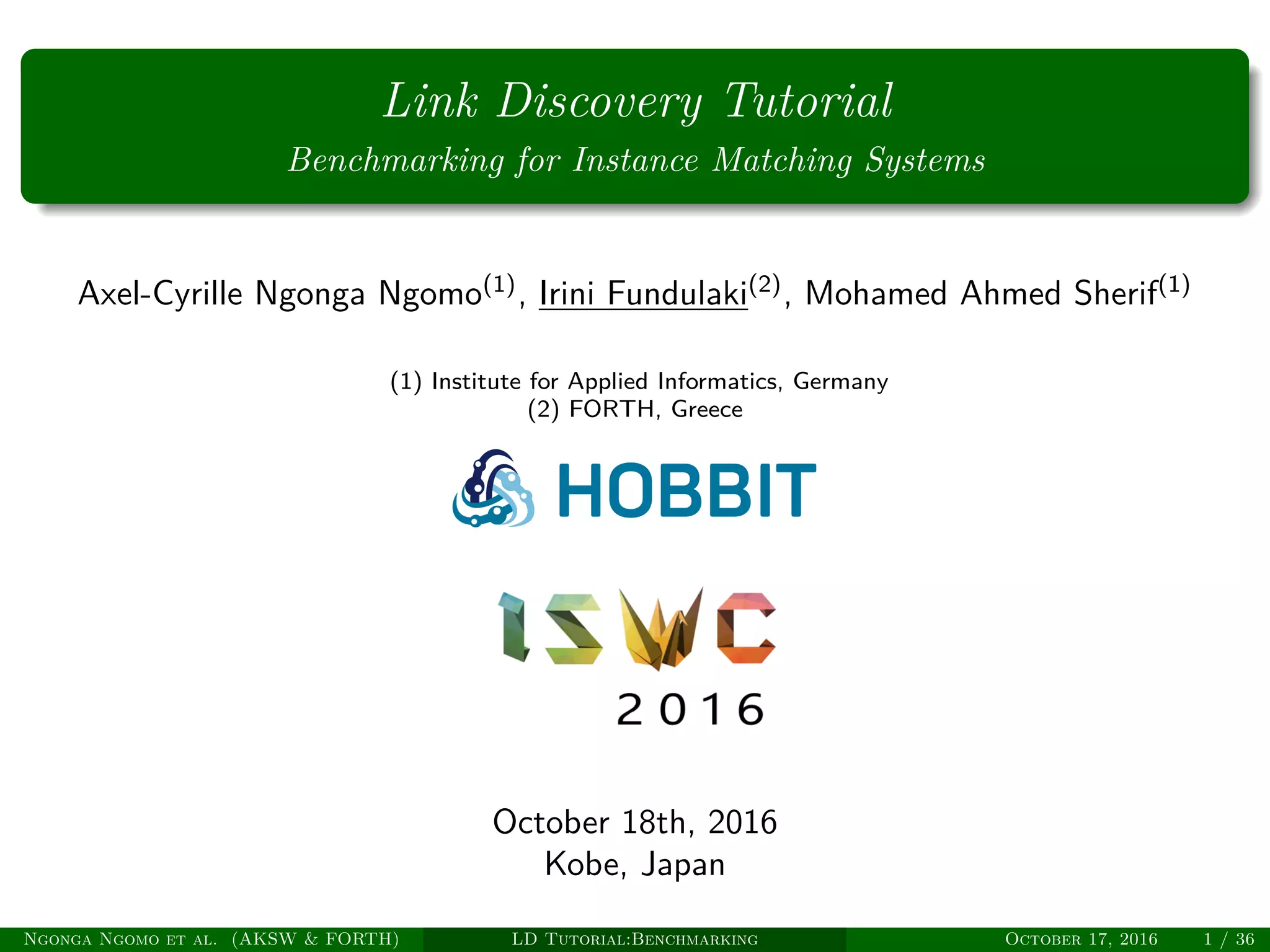 Link Discovery Tutorial
Benchmarking for Instance Matching Systems

Axel-Cyrille Ngonga Ngomo$^{(1)}$, Irini Fundulaki$^{(2)}$, Mohamed Ahmed Sherif$^{(1)}$

(1) Institute for Applied Informatics, Germany
(2) FORTH, Greece

HOBBIT

ISWC
2016

October 18th, 2016
Kobe, Japan

Ngonga Ngomo et al. (AKSW & FORTH) LD Tutorial:Benchmarking October 17, 2016 1 / 36